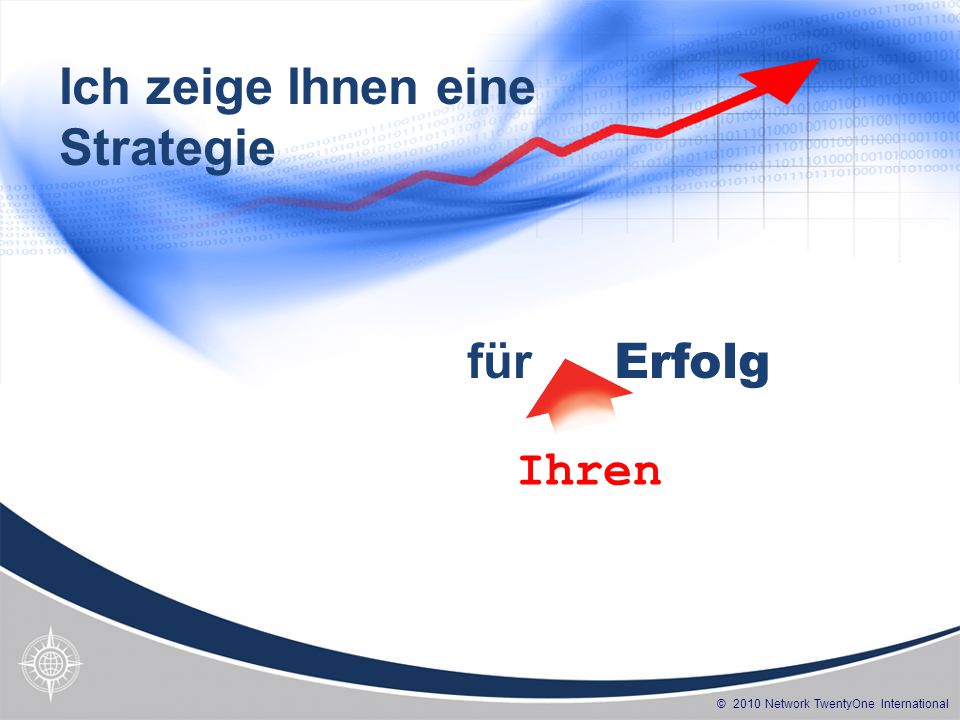 Ich zeige Ihnen eine Strategie

für Erfolg

Ihren

© 2010 Network TwentyOne International